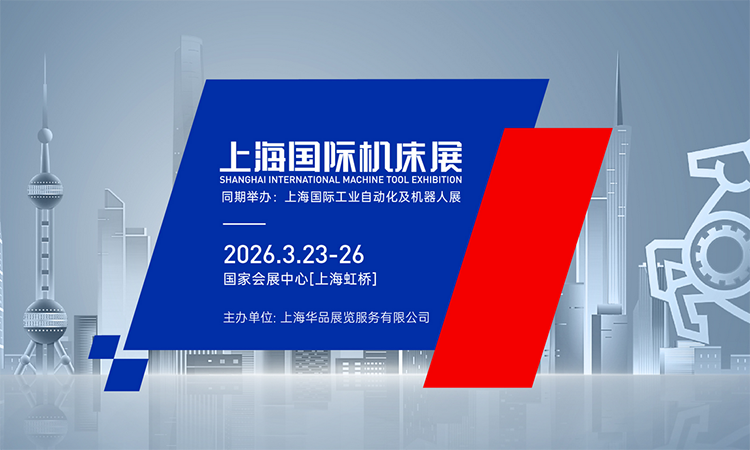 上海国际机床展
SHANGHAI INTERNATIONAL MACHINE TOOL EXHIBITION
同期举办：上海国际工业自动化及机器人展

2026.3.23-26
国家会展中心[上海虹桥]

主办单位: 上海华品展览服务有限公司